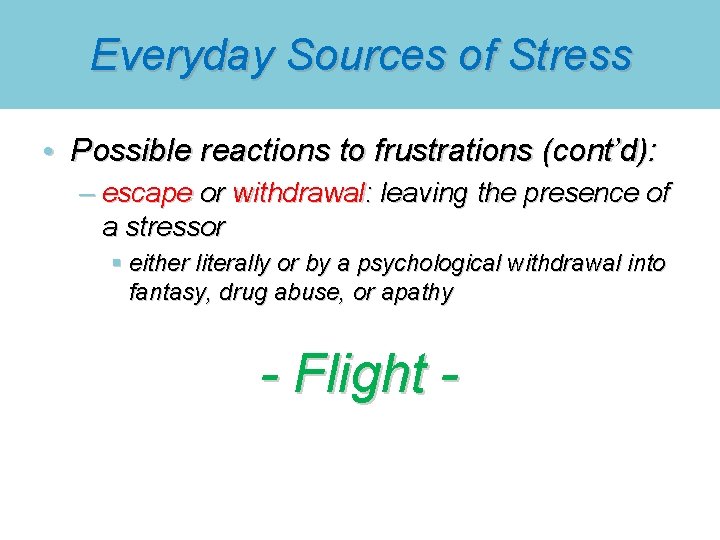 Everyday Sources of Stress

• Possible reactions to frustrations (cont'd):

– escape or withdrawal: leaving the presence of a stressor

▪ either literally or by a psychological withdrawal into fantasy, drug abuse, or apathy

- Flight -